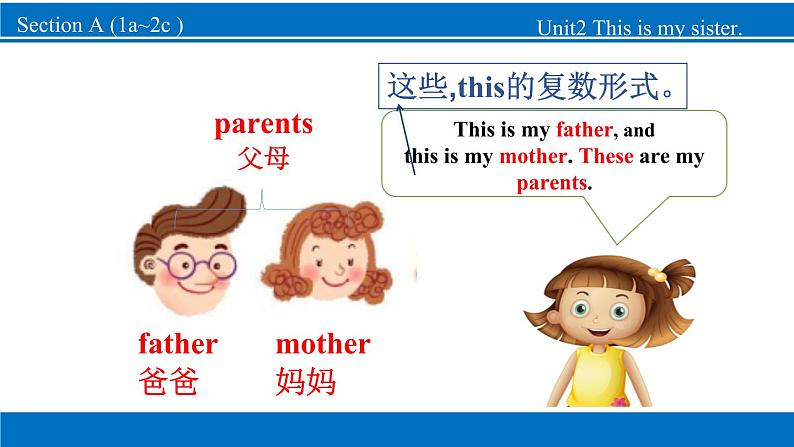 Section A (1a~2c )

Unit2 This is my sister.

这些,this的复数形式。

parents
父母

This is my father, and this is my mother. These are my parents.

father
爸爸

mother
妈妈